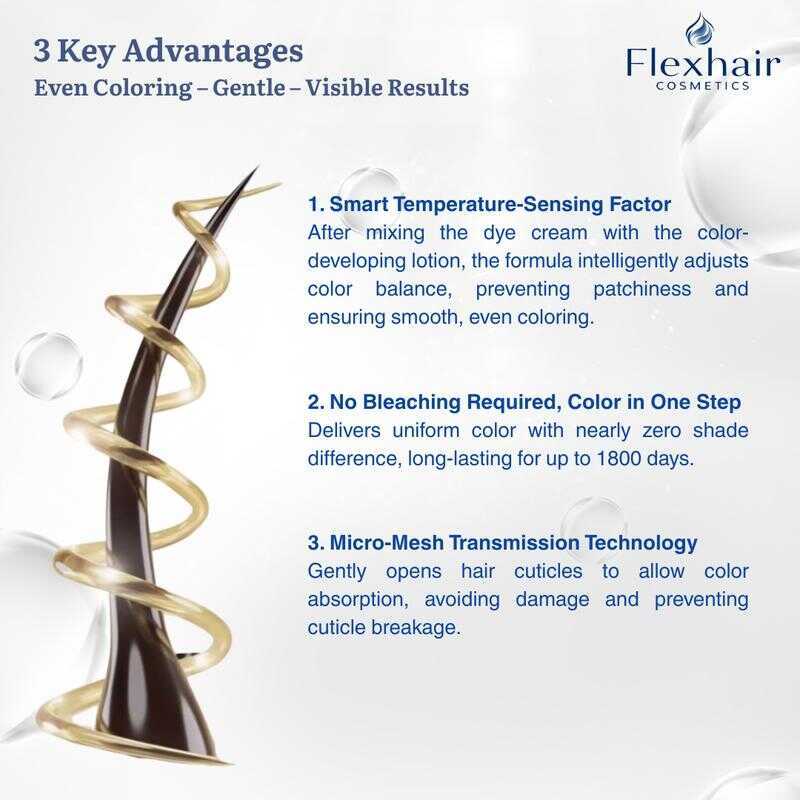 3 Key Advantages
Even Coloring – Gentle – Visible Results

Flexhair
COSMETICS

1. Smart Temperature-Sensing Factor
After mixing the dye cream with the color-developing lotion, the formula intelligently adjusts color balance, preventing patchiness and ensuring smooth, even coloring.

2. No Bleaching Required, Color in One Step
Delivers uniform color with nearly zero shade difference, long-lasting for up to 1800 days.

3. Micro-Mesh Transmission Technology
Gently opens hair cuticles to allow color absorption, avoiding damage and preventing cuticle breakage.